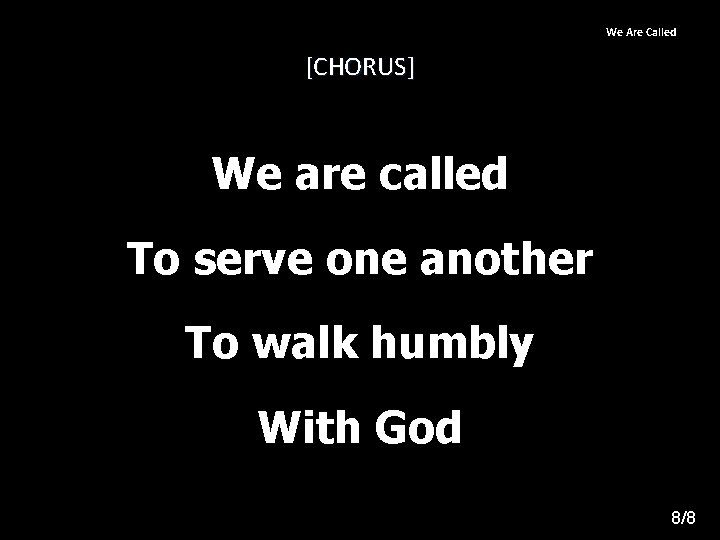 We Are Called

[CHORUS]

We are called
To serve one another
To walk humbly
With God

8/8